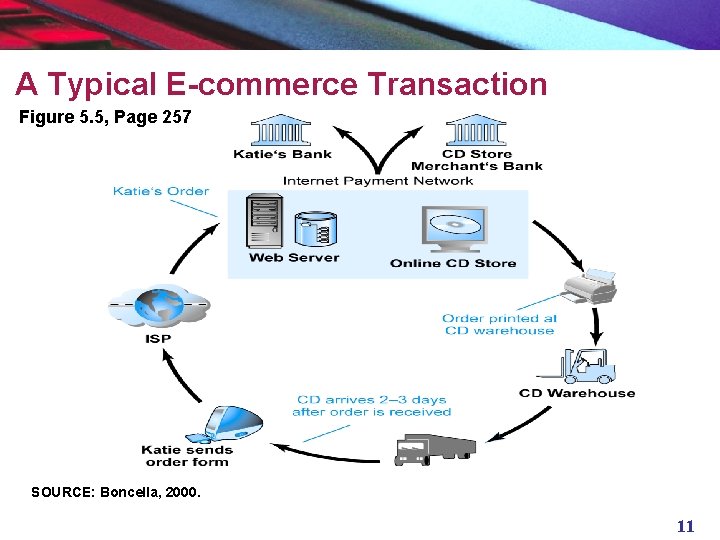 A Typical E-commerce Transaction

Figure 5.5, Page 257

Katie's Bank

CD Store Merchant's Bank

Internet Payment Network

Katie's Order

Web Server

Online CD Store

Order printed at CD warehouse

CD Warehouse

CD arrives 2–3 days after order is received

Katie sends order form

ISP

SOURCE: Boncella, 2000.

11